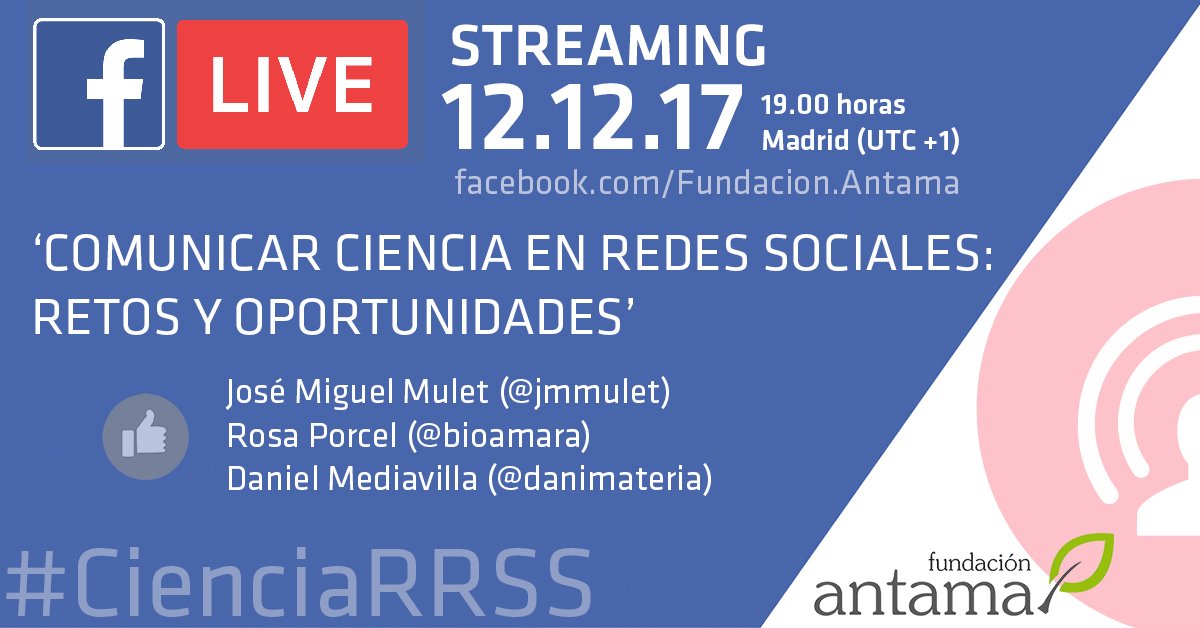 f LIVE

STREAMING
12.12.17 19.00 horas
Madrid (UTC +1)
facebook.com/Fundacion.Antama

‘COMUNICAR CIENCIA EN REDES SOCIALES: RETOS Y OPORTUNIDADES’

José Miguel Mulet (@jmmulet)
Rosa Porcel (@bioamara)
Daniel Mediavilla (@danimateria)

#CienciaRRSS

fundación
antama